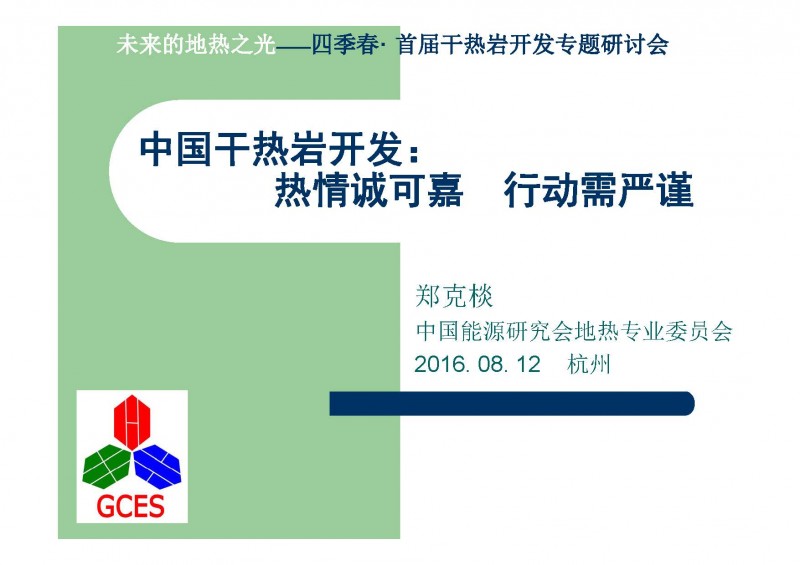 未来的地热之光——四季春· 首届干热岩开发专题研讨会

中国干热岩开发：
热情诚可嘉　行动需严谨

郑克棪
中国能源研究会地热专业委员会
2016. 08. 12　杭州

GCES